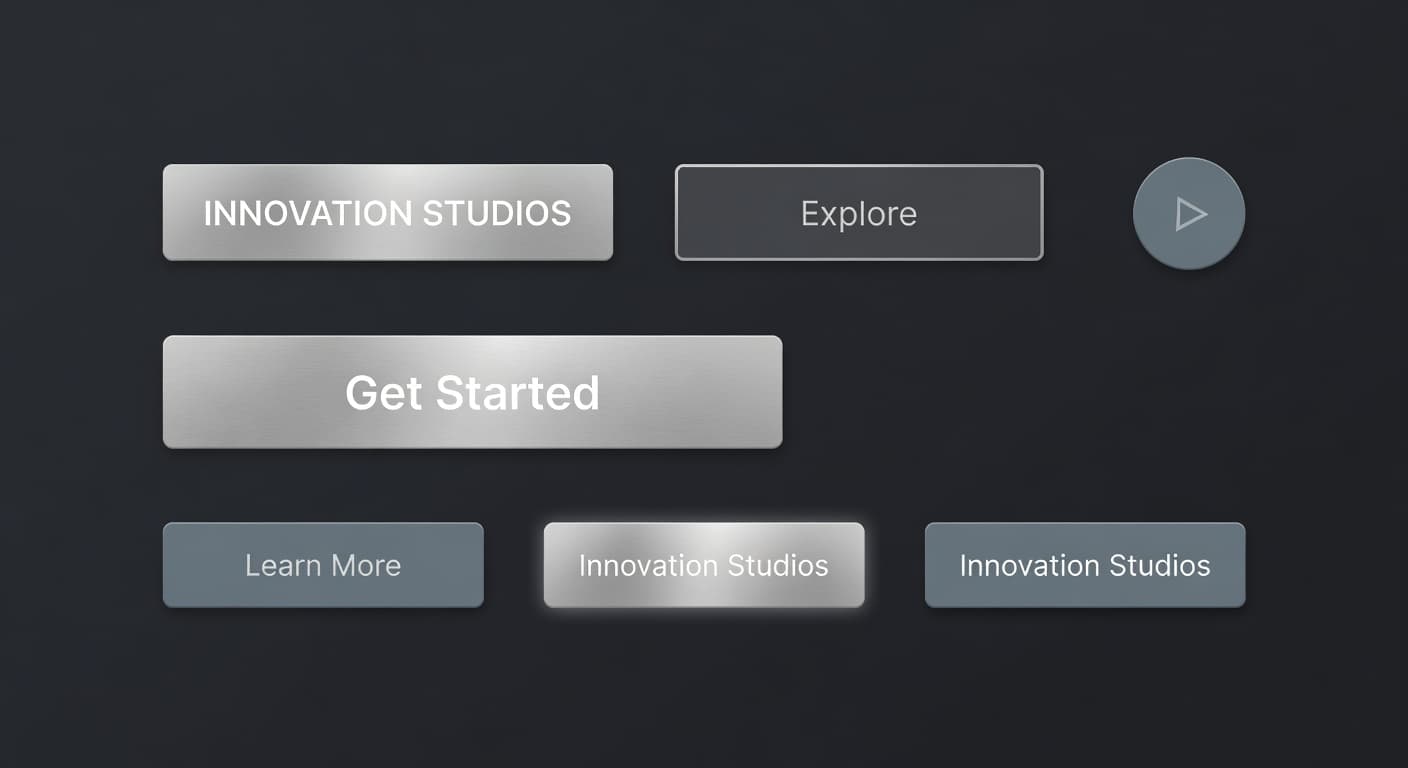 INNOVATION STUDIOS

Explore

Get Started

Learn More

Innovation Studios

Innovation Studios